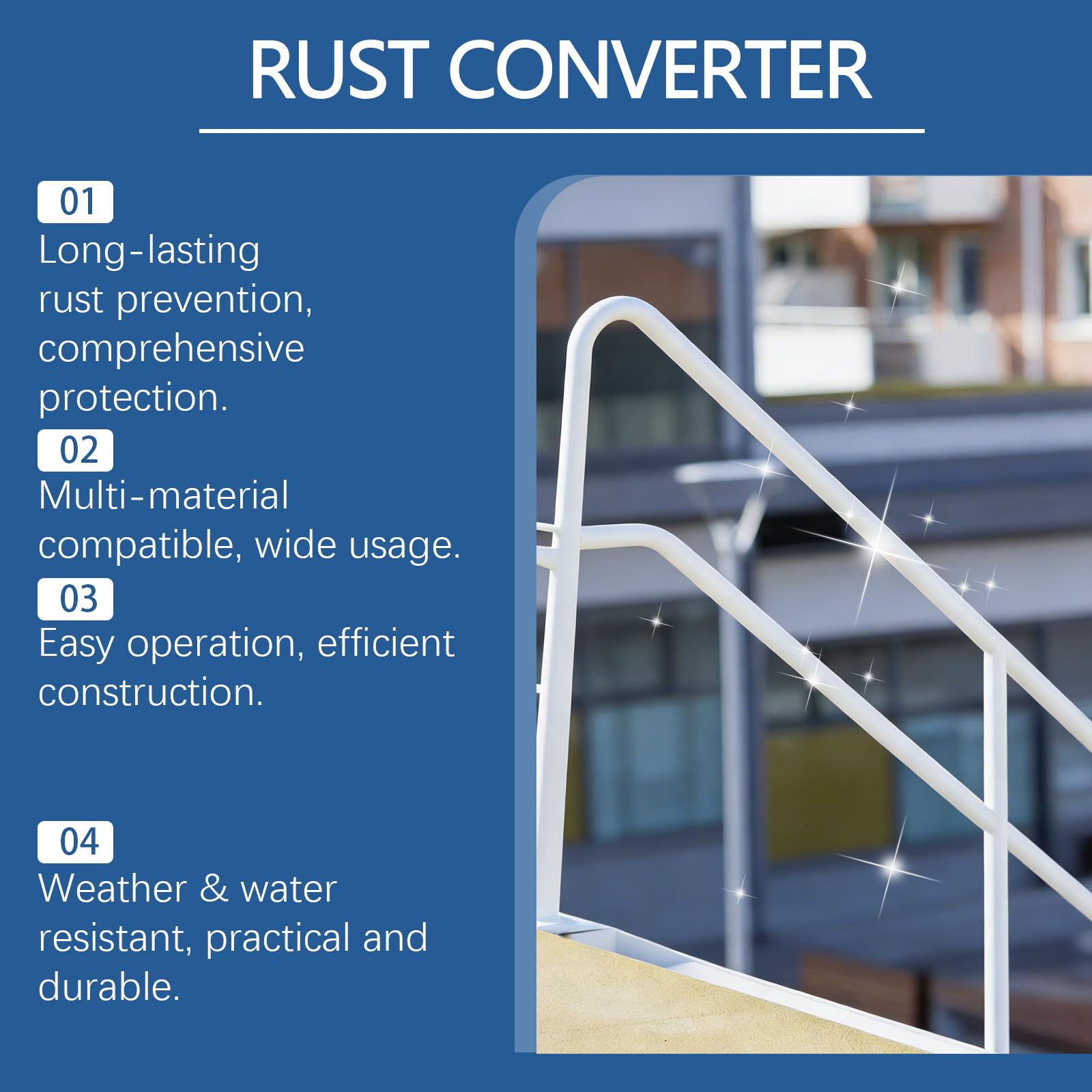 RUST CONVERTER

01
Long-lasting rust prevention, comprehensive protection.

02
Multi-material compatible, wide usage.

03
Easy operation, efficient construction.

04
Weather & water resistant, practical and durable.